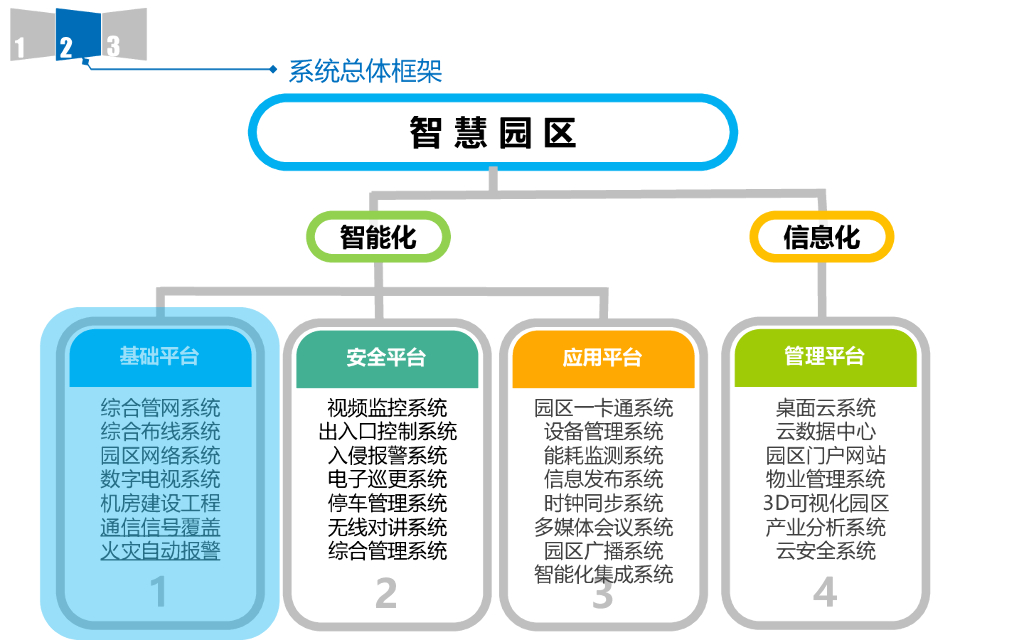 1 2 3

系统总体框架

智慧园区

智能化

信息化

基础平台

综合管网系统
综合布线系统
园区网络系统
数字电视系统
机房建设工程
通信信号覆盖
火灾自动报警

1

安全平台

视频监控系统
出入口控制系统
入侵报警系统
电子巡更系统
停车管理系统
无线对讲系统
综合管理系统

2

应用平台

园区一卡通系统
设备管理系统
能耗监测系统
信息发布系统
时钟同步系统
多媒体会议系统
园区广播系统
智能化集成系统

3

管理平台

桌面云系统
云数据中心
园区门户网站
物业管理系统
3D可视化园区
产业分析系统
云安全系统

4